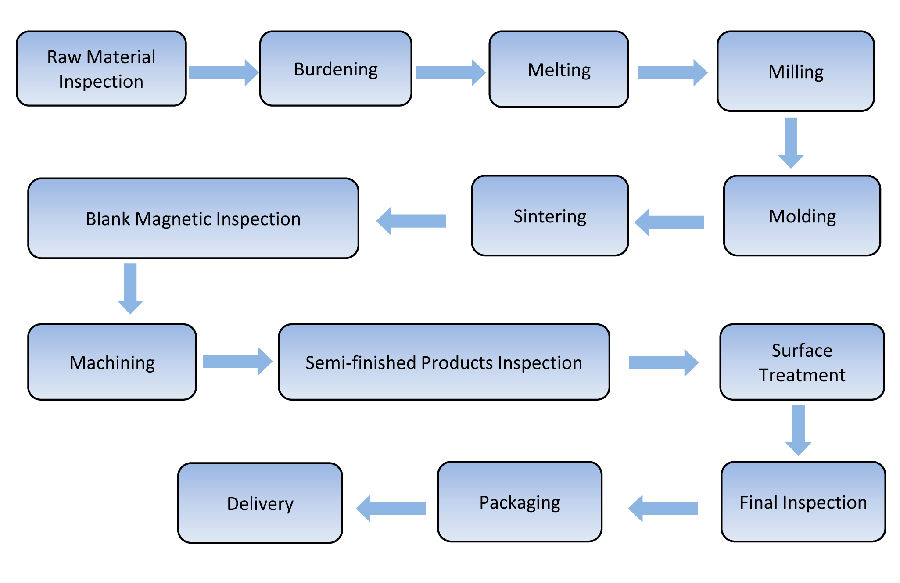 Raw Material Inspection

Burdening

Melting

Milling

Molding

Sintering

Blank Magnetic Inspection

Machining

Semi-finished Products Inspection

Surface Treatment

Final Inspection

Packaging

Delivery